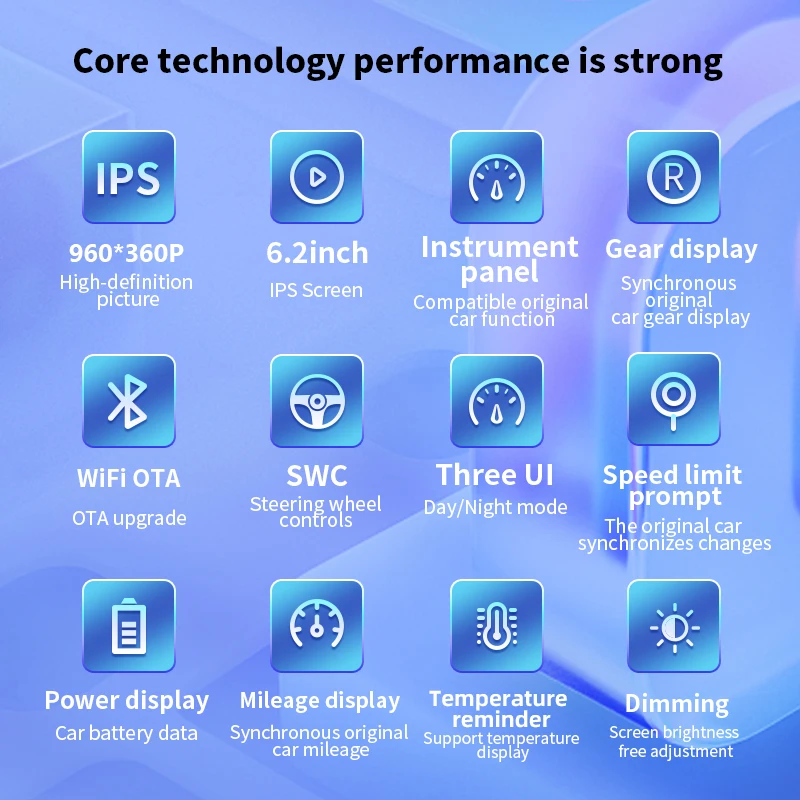 Core technology performance is strong

IPS

960*360P
High-definition picture

6.2inch
IPS Screen

Instrument panel
Compatible original car function

R

Gear display
Synchronous original car gear display

WiFi OTA
OTA upgrade

SWC
Steering wheel controls

Three UI
Day/Night mode

Speed limit prompt
The original car synchronizes changes

Power display
Car battery data

Mileage display
Synchronous original car mileage

Temperature reminder
Support temperature display

Dimming
Screen brightness free adjustment